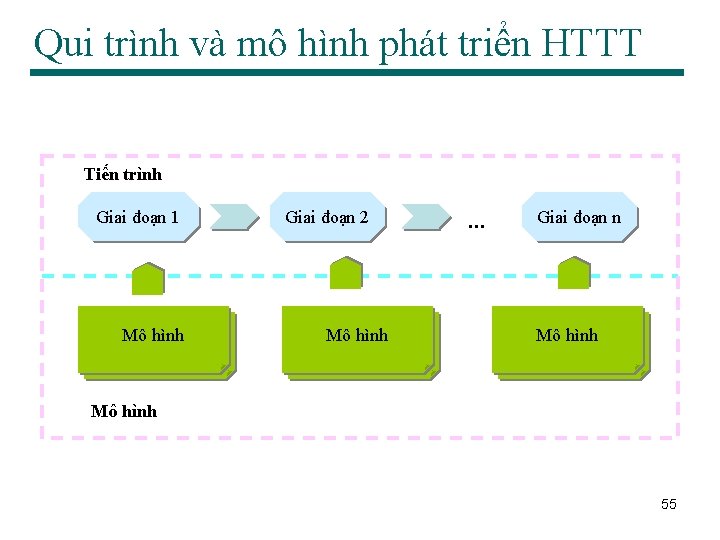 Qui trình và mô hình phát triển HTTT

Tiến trình

Giai đoạn 1

Giai đoạn 2

...

Giai đoạn n

Mô hình

Mô hình

Mô hình

Mô hình

55